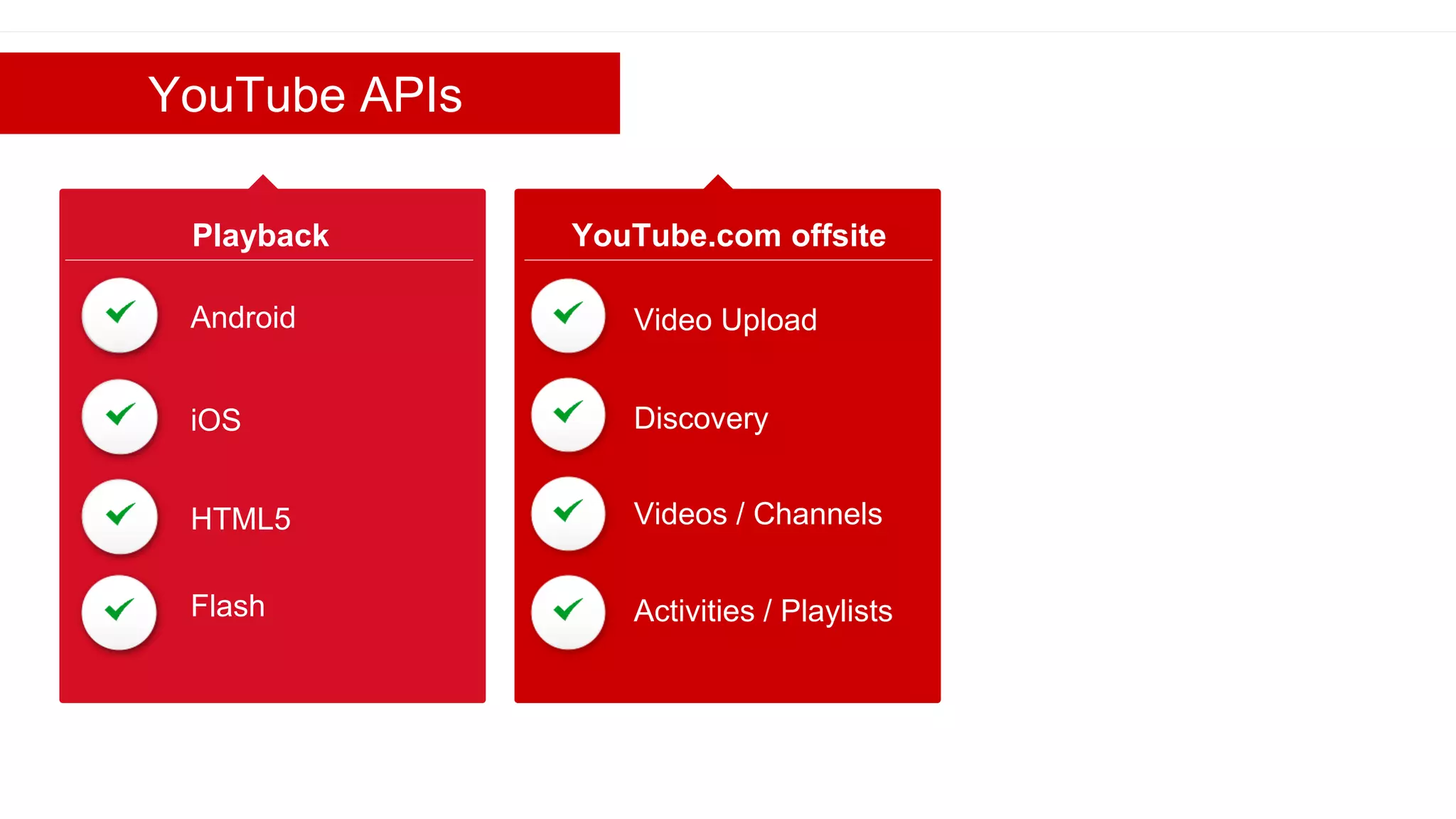 YouTube APIs

Playback

Android

iOS

HTML5

Flash

YouTube.com offsite

Video Upload

Discovery

Videos / Channels

Activities / Playlists